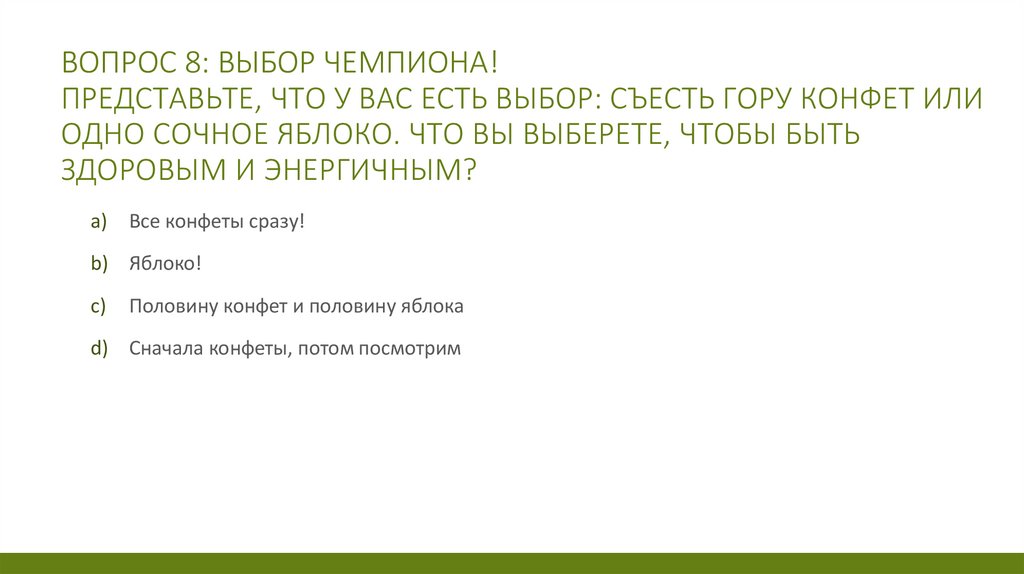 ВОПРОС 8: ВЫБОР ЧЕМПИОНА!
ПРЕДСТАВЬТЕ, ЧТО У ВАС ЕСТЬ ВЫБОР: СЪЕСТЬ ГОРУ КОНФЕТ ИЛИ ОДНО СОЧНОЕ ЯБЛОКО. ЧТО ВЫ ВЫБЕРЕТЕ, ЧТОБЫ БЫТЬ ЗДОРОВЫМ И ЭНЕРГИЧНЫМ?

a) Все конфеты сразу!

b) Яблоко!

c) Половину конфет и половину яблока

d) Сначала конфеты, потом посмотрим